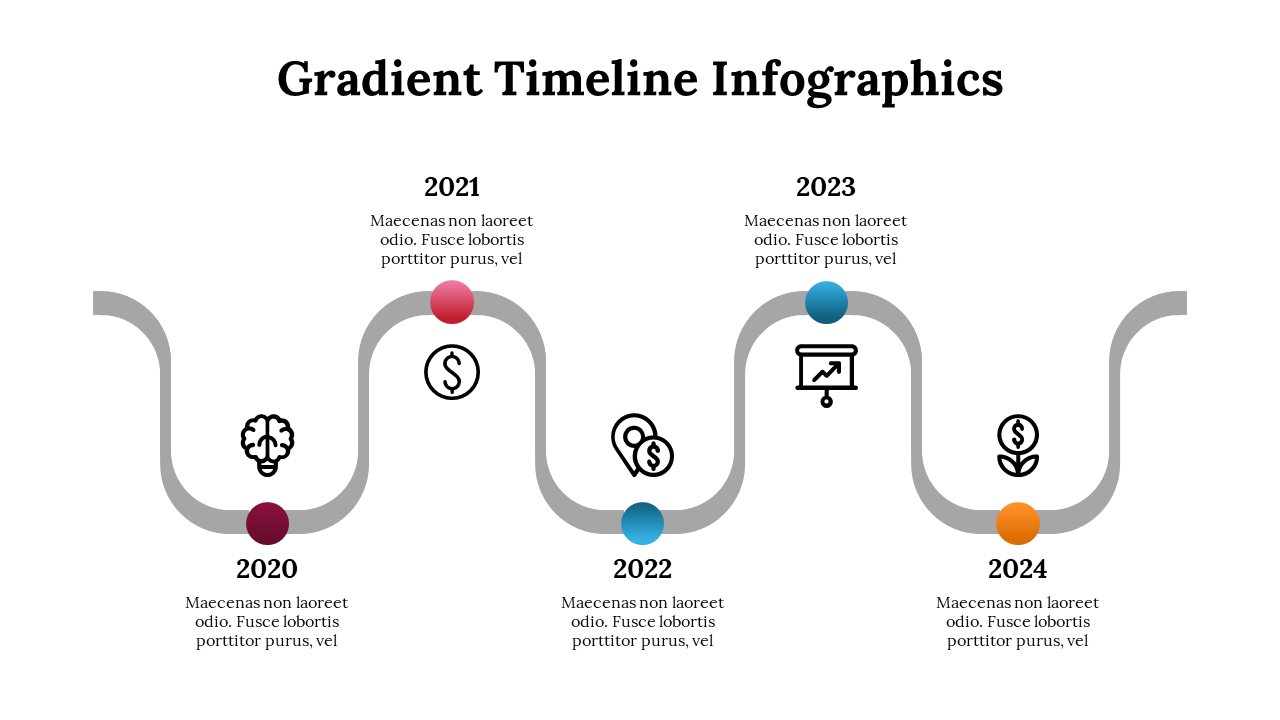 Gradient Timeline Infographics

2021

Maecenas non laoreet odio. Fusce lobortis porttitor purus, vel

2023

Maecenas non laoreet odio. Fusce lobortis porttitor purus, vel

2020

Maecenas non laoreet odio. Fusce lobortis porttitor purus, vel

2022

Maecenas non laoreet odio. Fusce lobortis porttitor purus, vel

2024

Maecenas non laoreet odio. Fusce lobortis porttitor purus, vel